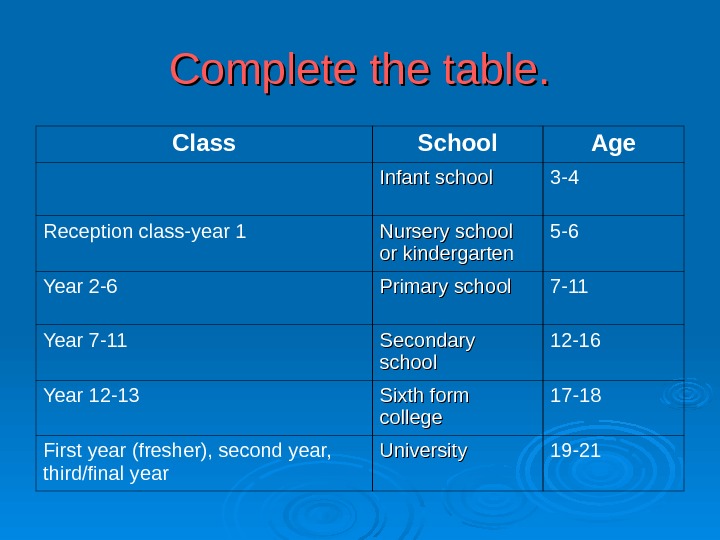 Complete the table.

| Class | School | Age |
|---|---|---|
| | Infant school | 3-4 |
| Reception class-year 1 | Nursery school or kindergarten | 5-6 |
| Year 2-6 | Primary school | 7-11 |
| Year 7-11 | Secondary school | 12-16 |
| Year 12-13 | Sixth form college | 17-18 |
| First year (fresher), second year, third/final year | University | 19-21 |